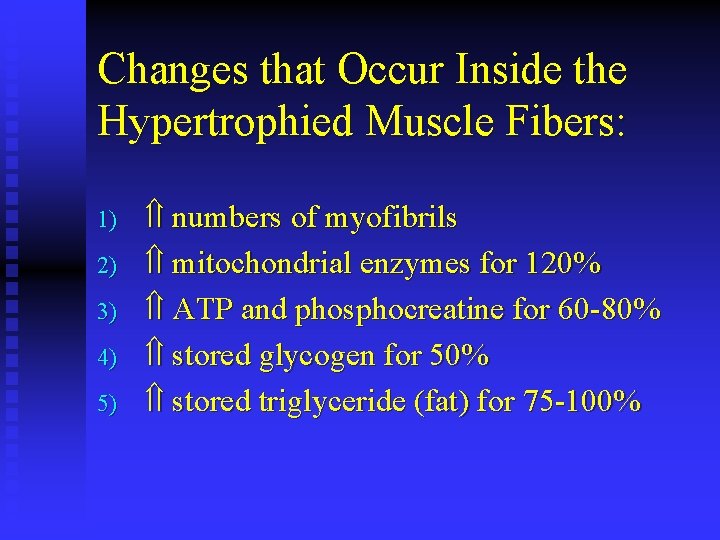 Changes that Occur Inside the Hypertrophied Muscle Fibers:

1) ⇑ numbers of myofibrils
2) ⇑ mitochondrial enzymes for 120%
3) ⇑ ATP and phosphocreatine for 60-80%
4) ⇑ stored glycogen for 50%
5) ⇑ stored triglyceride (fat) for 75-100%